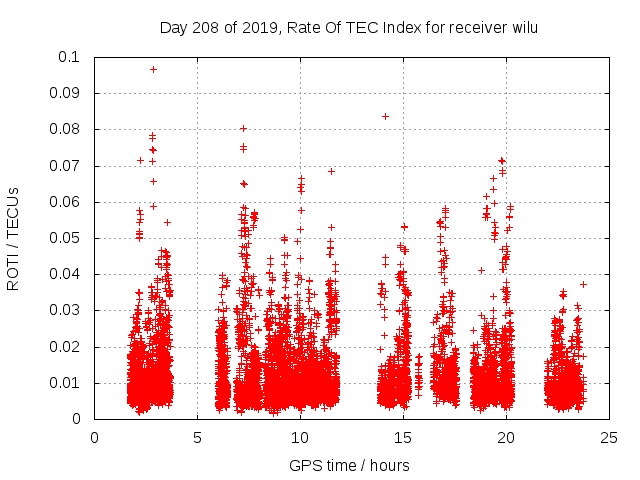 Day 208 of 2019, Rate Of TEC Index for receiver wilu

ROTI / TECUs

0.1
0.09
0.08
0.07
0.06
0.05
0.04
0.03
0.02
0.01
0

0
5
10
15
20
25

GPS time / hours